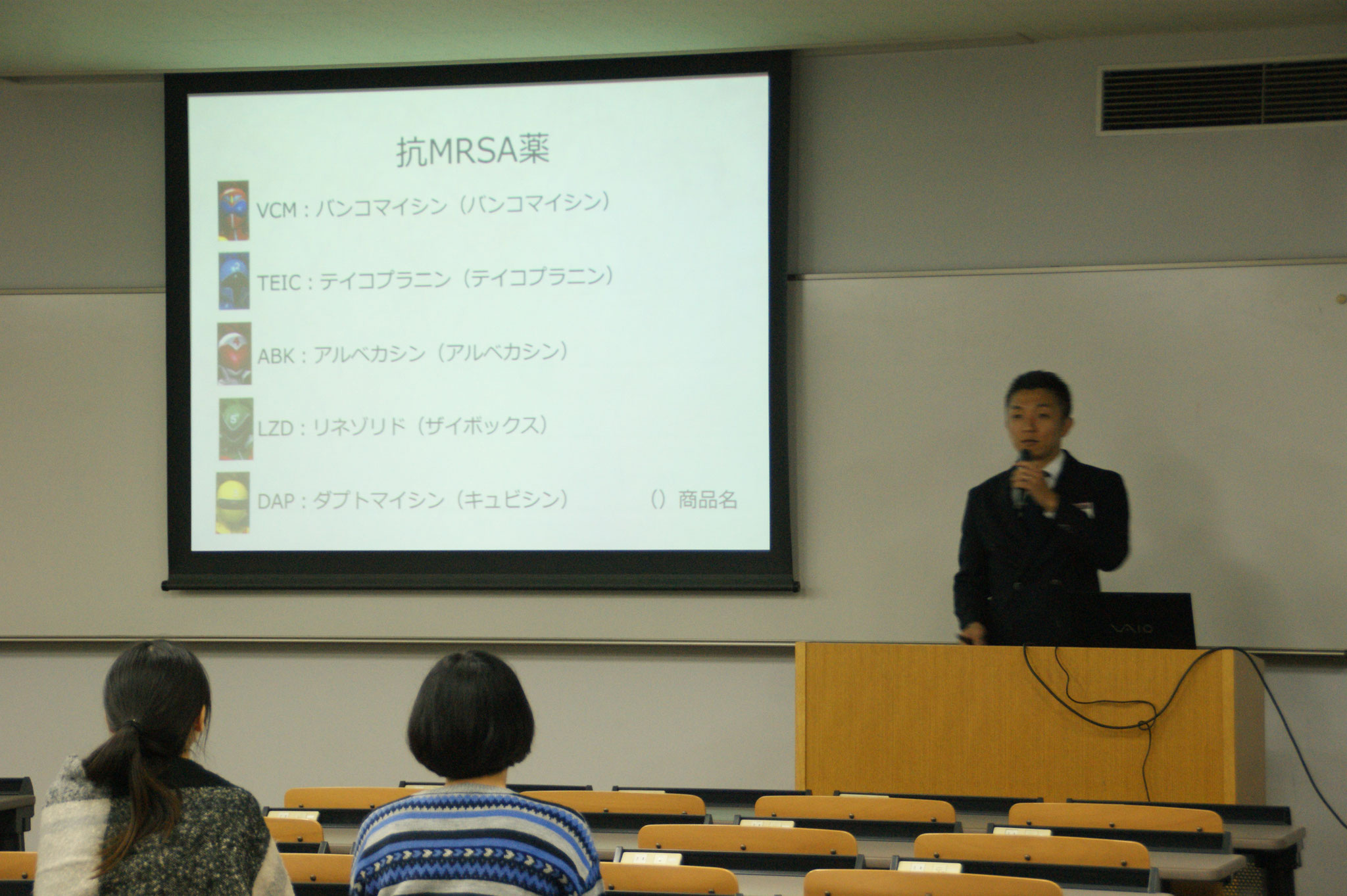 抗MRSA薬

VCM：バンコマイシン（バンコマイシン）

TEIC：テイコプラニン（テイコプラニン）

ABK：アルベカシン（アルベカシン）

LZD：リネゾリド（ザイボックス）

DAP：ダプトマイシン（キュビシン）　（）商品名

VAIO